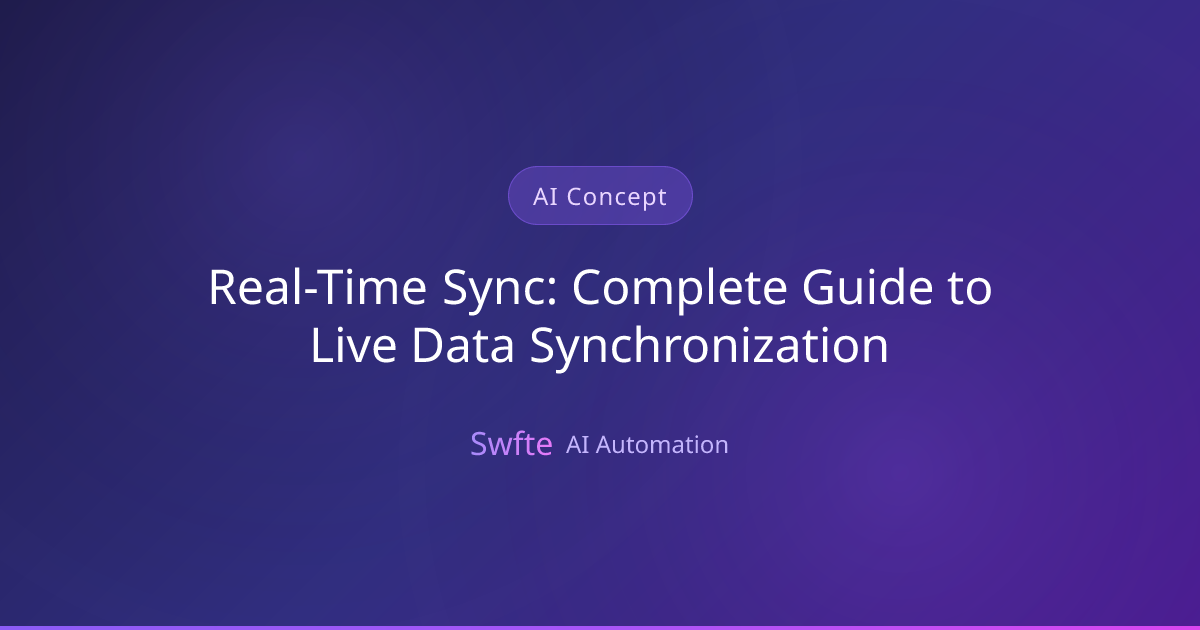 AI Concept

Real-Time Sync: Complete Guide to Live Data Synchronization

Swfte AI Automation